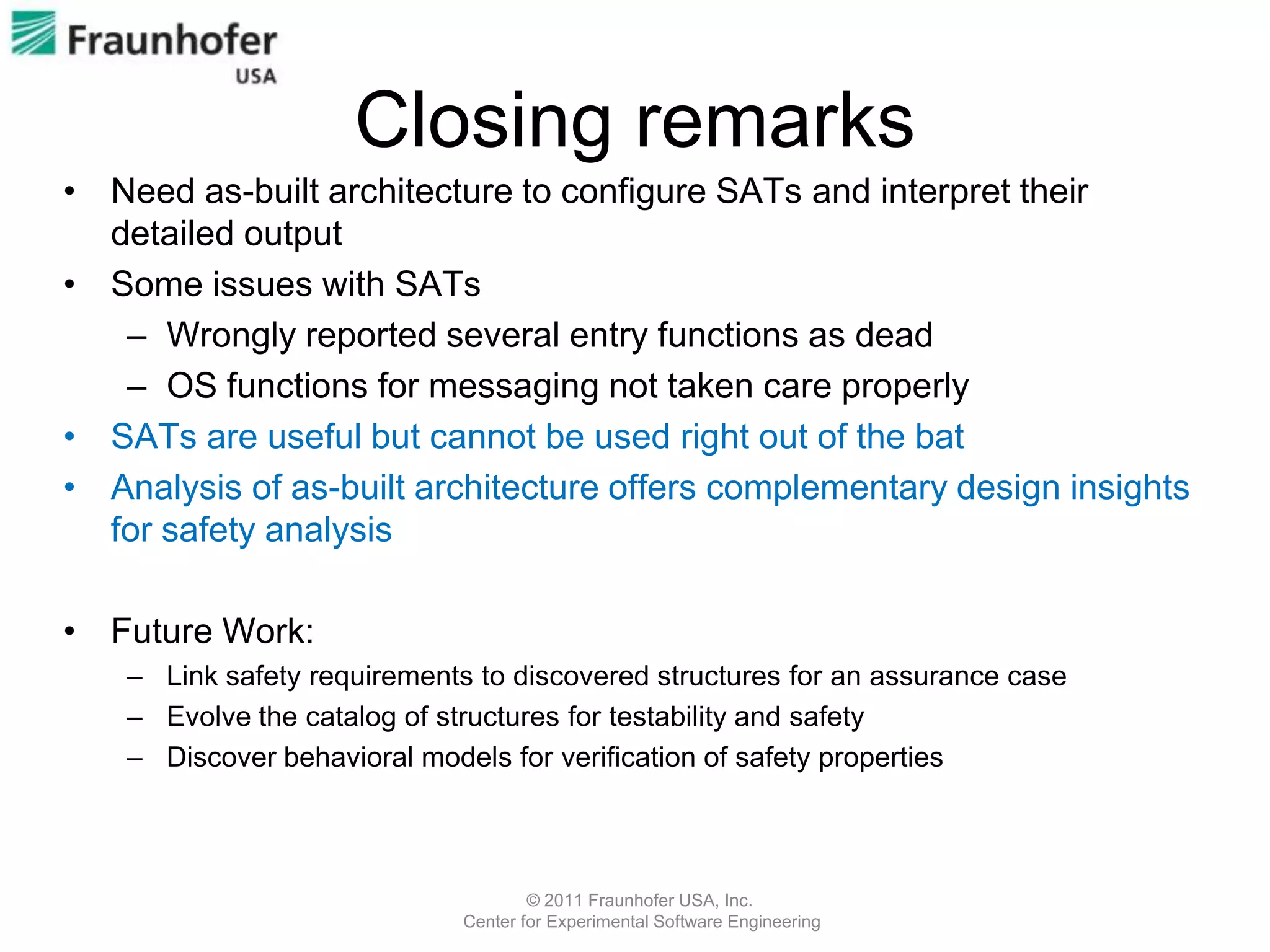 Fraunhofer
USA

Closing remarks

• Need as-built architecture to configure SATs and interpret their detailed output
• Some issues with SATs
– Wrongly reported several entry functions as dead
– OS functions for messaging not taken care properly
• SATs are useful but cannot be used right out of the bat
• Analysis of as-built architecture offers complementary design insights for safety analysis

• Future Work:
– Link safety requirements to discovered structures for an assurance case
– Evolve the catalog of structures for testability and safety
– Discover behavioral models for verification of safety properties

© 2011 Fraunhofer USA, Inc.
Center for Experimental Software Engineering